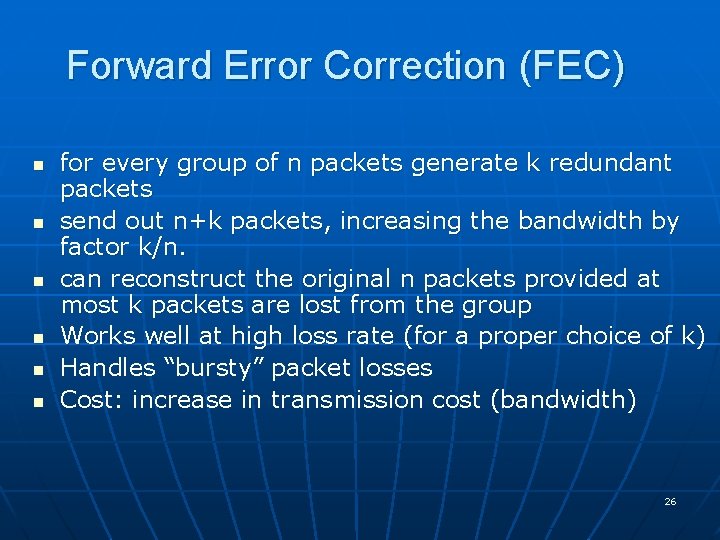 Forward Error Correction (FEC)

- for every group of n packets generate k redundant packets
- send out n+k packets, increasing the bandwidth by factor k/n.
- can reconstruct the original n packets provided at most k packets are lost from the group
- Works well at high loss rate (for a proper choice of k)
- Handles “bursty” packet losses
- Cost: increase in transmission cost (bandwidth)

26